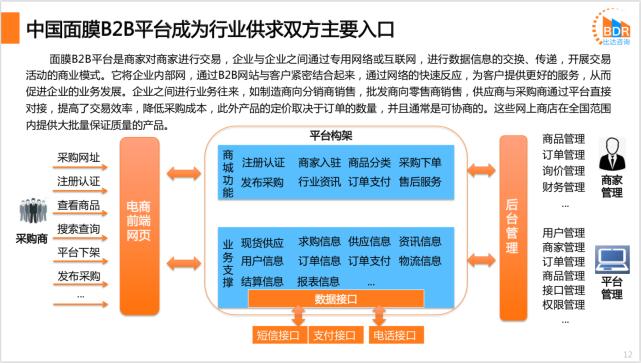 中国面膜B2B平台成为行业供求双方主要入口

BDR 比达咨询

面膜B2B平台是商家对商家进行交易，企业与企业之间通过专用网络或互联网，进行数据信息的交换、传递，开展交易活动的商业模式。它将企业内部网，通过B2B网站与客户紧密结合起来，通过网络的快速反应，为客户提供更好的服务，从而促进企业的业务发展。企业之间进行业务往来，如制造商向分销商销售，批发商向零售商销售，供应商与采购商通过平台直接对接，提高了交易效率，降低采购成本，此外产品的定价取决于订单的数量，并且通常是可协商的。这些网上商店在全国范围内提供大批量保证质量的产品。

采购商

采购网址
注册认证
查看商品
搜索查询
平台下架
发布采购
...

电商前端网页

平台构架

商城功能
注册认证 商家入驻 商品分类 采购下单
发布采购 行业资讯 订单支付 售后服务

业务支撑
现货供应 求购信息 供应信息 资讯信息
用户信息 订单信息 订单支付 物流信息
结算信息 报表信息 ...

数据接口

短信接口 支付接口 电话接口

后台管理

商品管理
订单管理
询价管理
财务管理
...

商家管理

用户管理
商家管理
订单管理
商品管理
接口管理
权限管理
...

平台管理

12